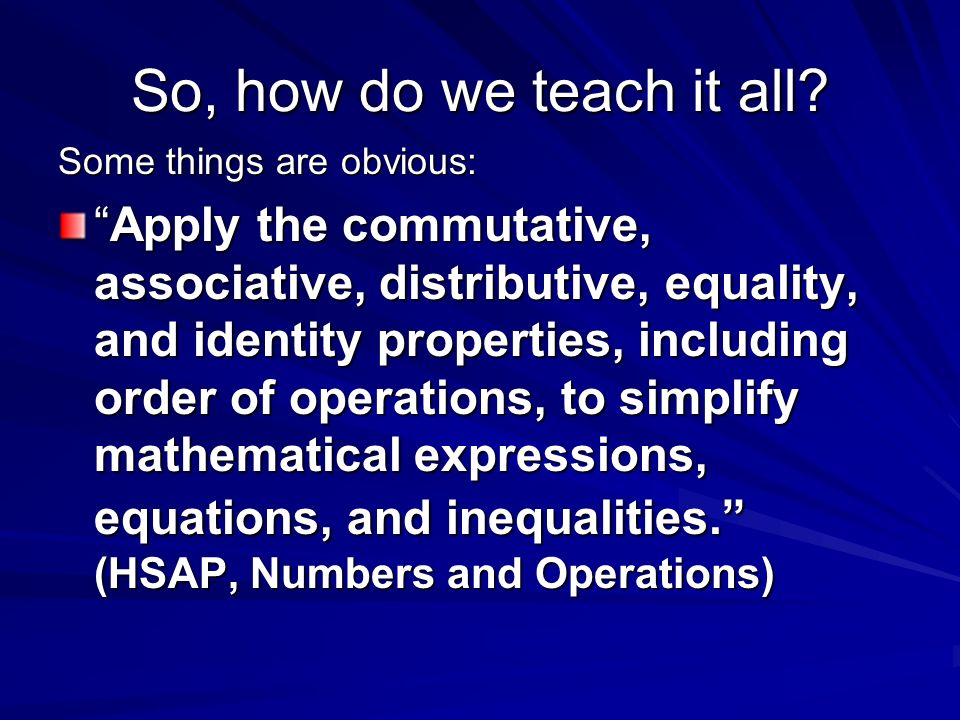 So, how do we teach it all?

Some things are obvious:

“Apply the commutative, associative, distributive, equality, and identity properties, including order of operations, to simplify mathematical expressions, equations, and inequalities.” (HSAP, Numbers and Operations)